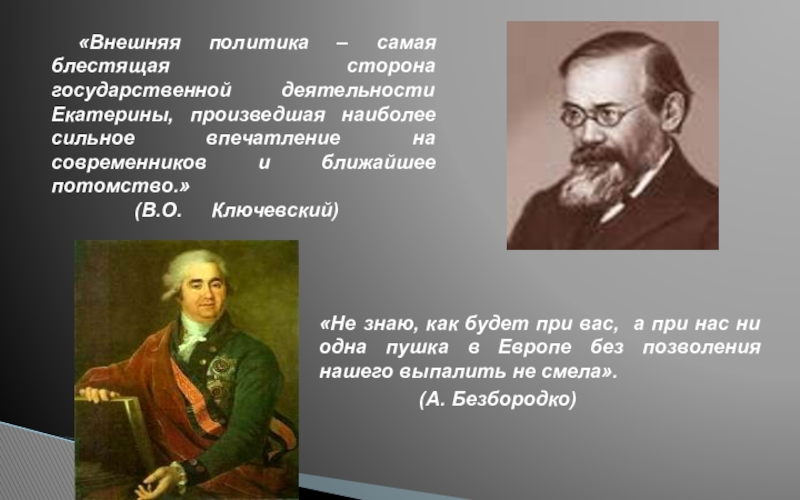 «Внешняя политика – самая блестящая сторона государственной деятельности Екатерины, произведшая наиболее сильное впечатление на современников и ближайшее потомство.»
(В.О. Ключевский)

«Не знаю, как будет при вас, а при нас ни одна пушка в Европе без позволения нашего выпалить не смела».
(А. Безбородко)